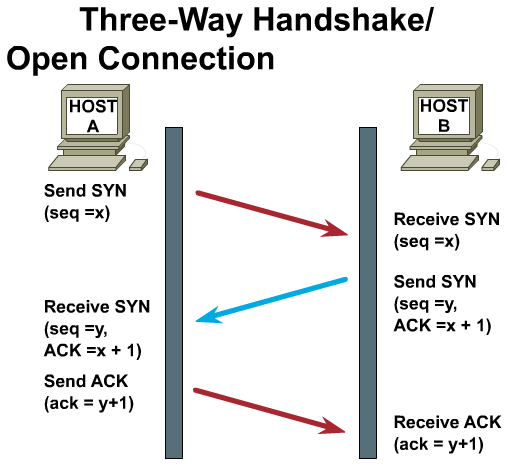 Three-Way Handshake/
Open Connection

HOST
A

HOST
B

Send SYN
(seq =x)

Receive SYN
(seq =x)

Send SYN
(seq =y,
ACK =x + 1)

Receive SYN
(seq =y,
ACK =x + 1)

Send ACK
(ack = y+1)

Receive ACK
(ack = y+1)